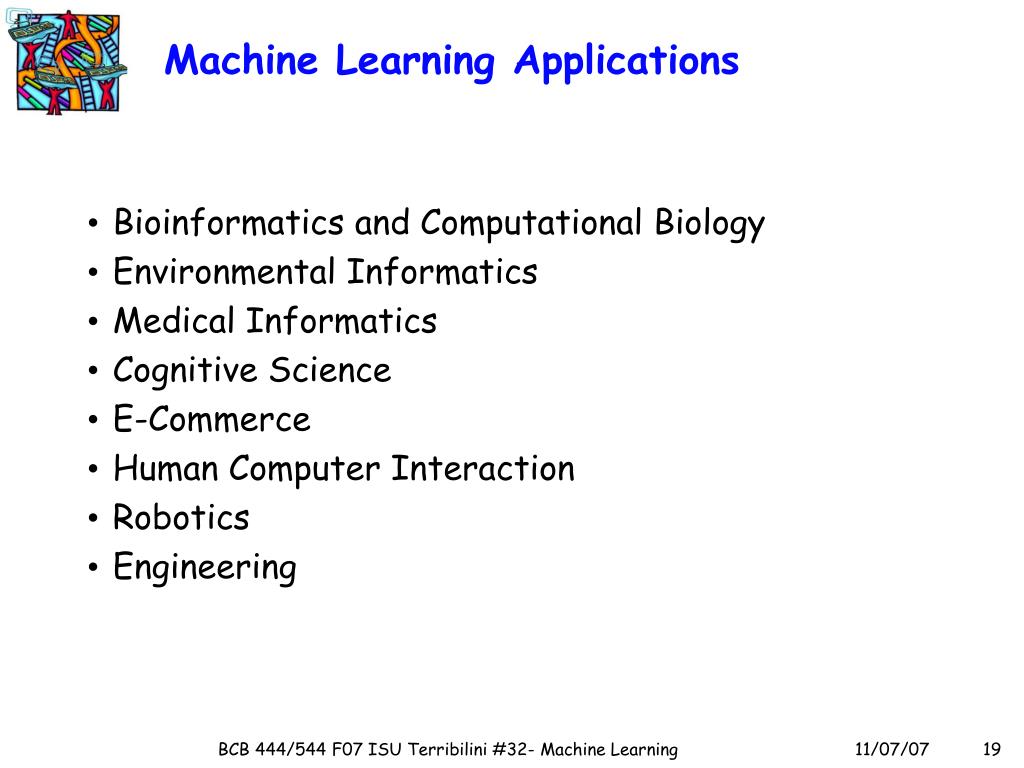 Machine Learning Applications

• Bioinformatics and Computational Biology
• Environmental Informatics
• Medical Informatics
• Cognitive Science
• E-Commerce
• Human Computer Interaction
• Robotics
• Engineering

BCB 444/544 F07 ISU Terribilini #32- Machine Learning 11/07/07 19